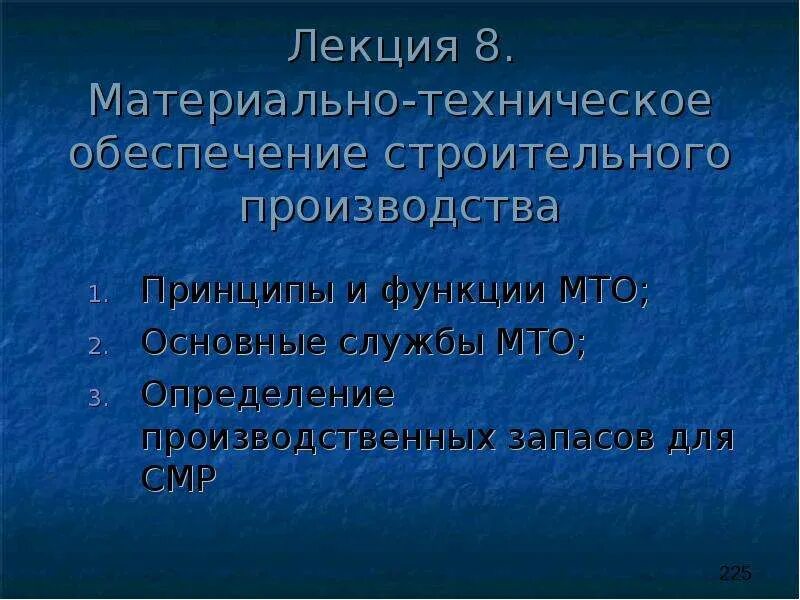 Лекция 8. Материально-техническое обеспечение строительного производства

1. Принципы и функции МТО;
2. Основные службы МТО;
3. Определение производственных запасов для СМР

225